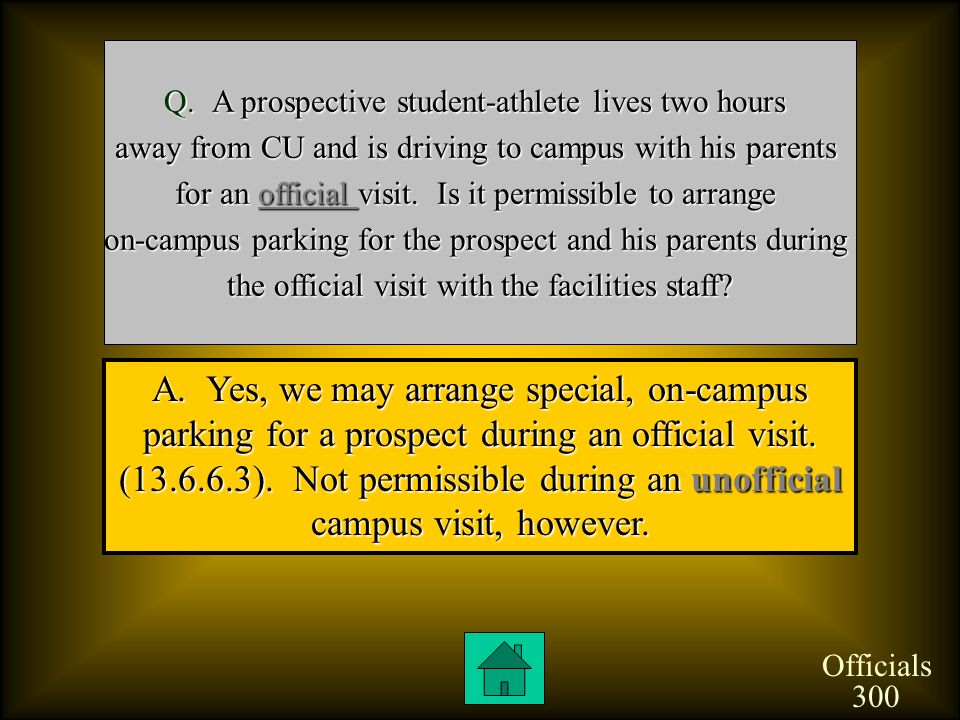 Q. A prospective student-athlete lives two hours away from CU and is driving to campus with his parents for an official visit. Is it permissible to arrange on-campus parking for the prospect and his parents during the official visit with the facilities staff?

A. Yes, we may arrange special, on-campus parking for a prospect during an official visit. (13.6.6.3). Not permissible during an unofficial campus visit, however.

Officials
300